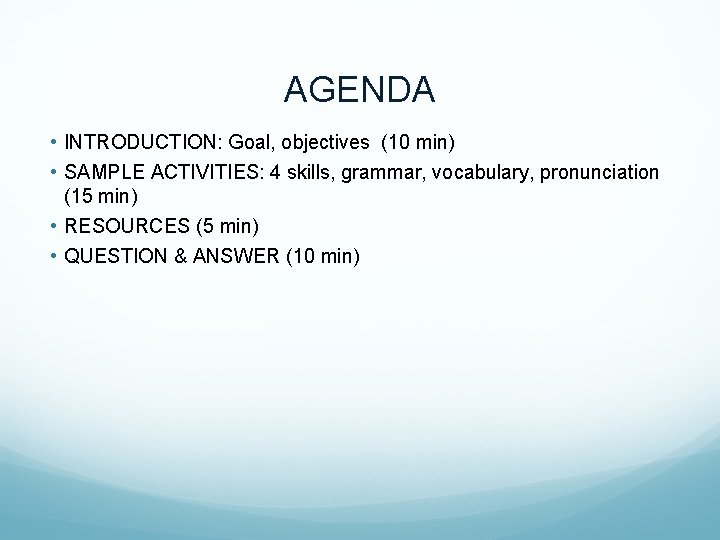 AGENDA

• INTRODUCTION: Goal, objectives (10 min)
• SAMPLE ACTIVITIES: 4 skills, grammar, vocabulary, pronunciation (15 min)
• RESOURCES (5 min)
• QUESTION & ANSWER (10 min)